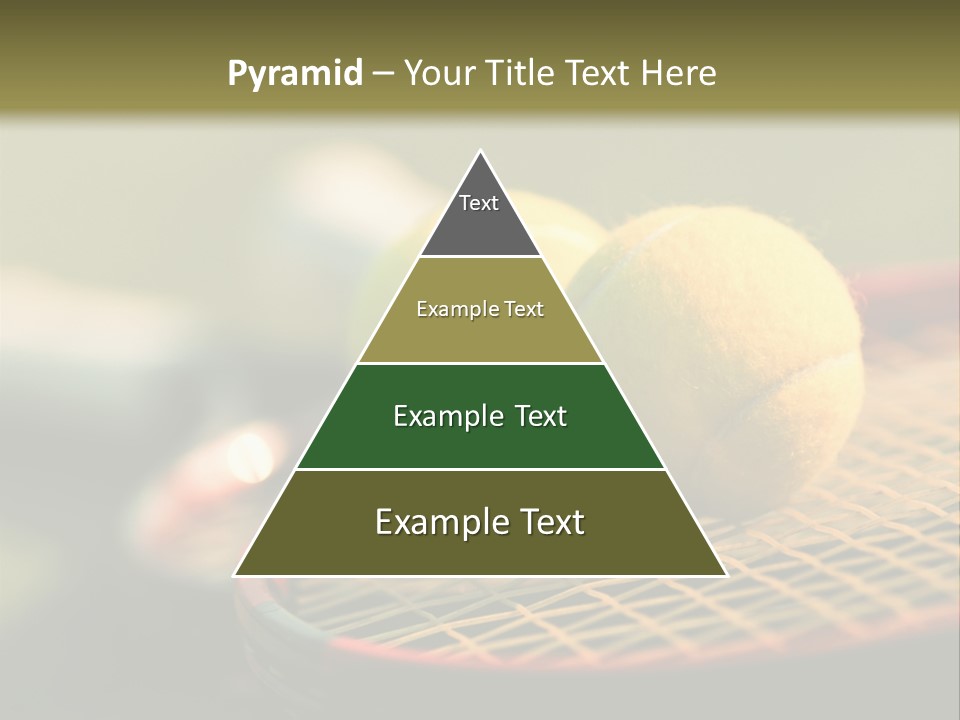 Pyramid – Your Title Text Here

Text

Example Text

Example Text

Example Text